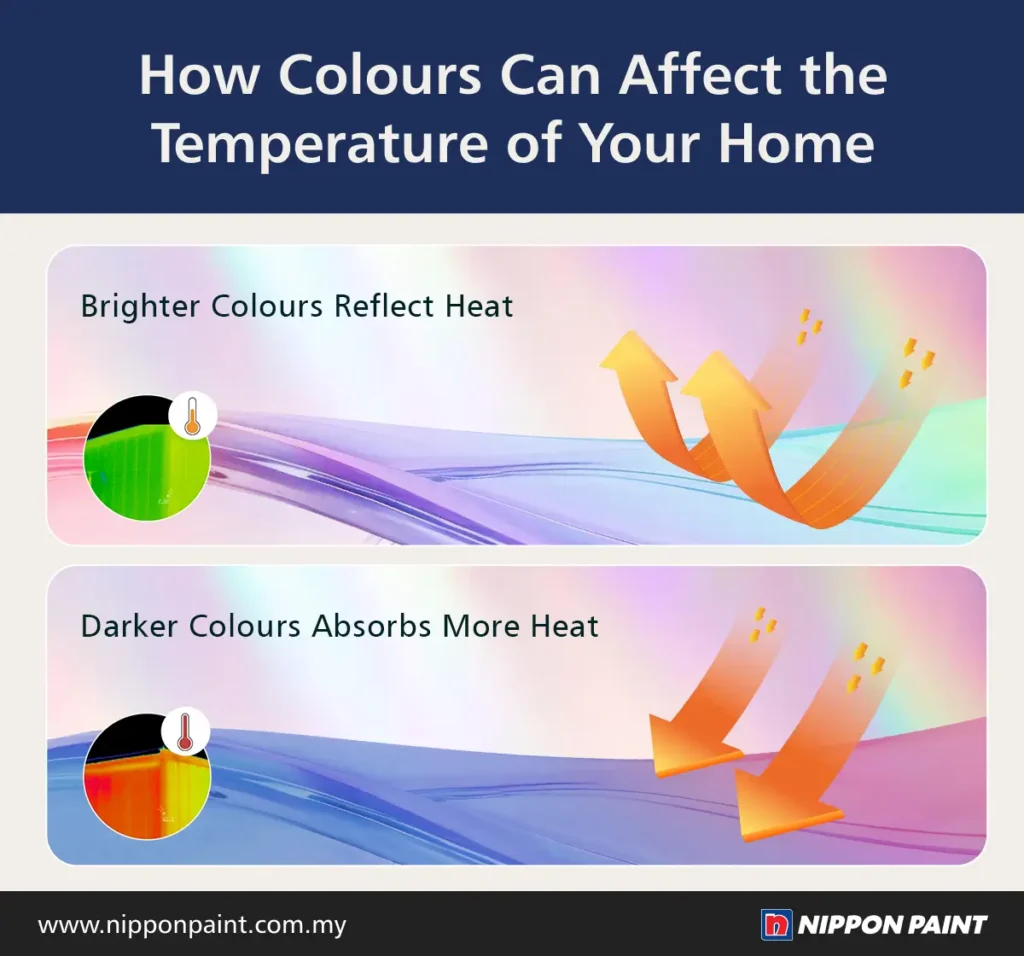 How Colours Can Affect the Temperature of Your Home

Brighter Colours Reflect Heat

Darker Colours Absorbs More Heat

www.nipponpaint.com.my

NIPPON PAINT